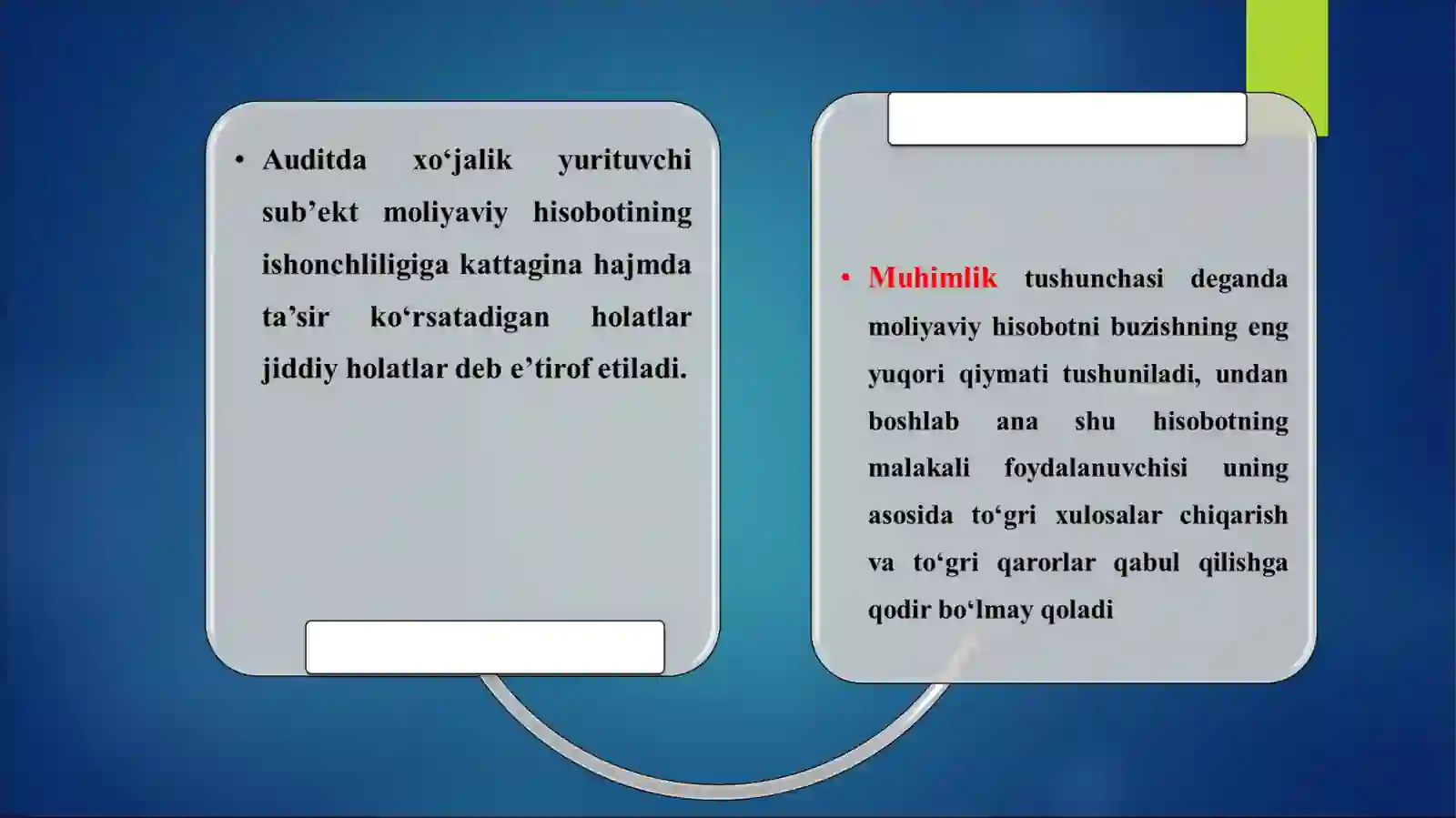 • Auditda xo‘jalik yurituvchi sub’ekt moliyaviy hisobotining ishonchliligiga kattagina hajmda ta’sir ko‘rsatadigan holatlar jiddiy holatlar deb e’tirof etiladi.

• Muhimlik tushunchasi deganda moliyaviy hisobotni buzishning eng yuqori qiymati tushuniladi, undan boshlab ana shu hisobotning malakali foydalanuvchisi uning asosida to‘gri xulosalar chiqarish va to‘gri qarorlar qabul qilishga qodir bo‘lmay qoladi